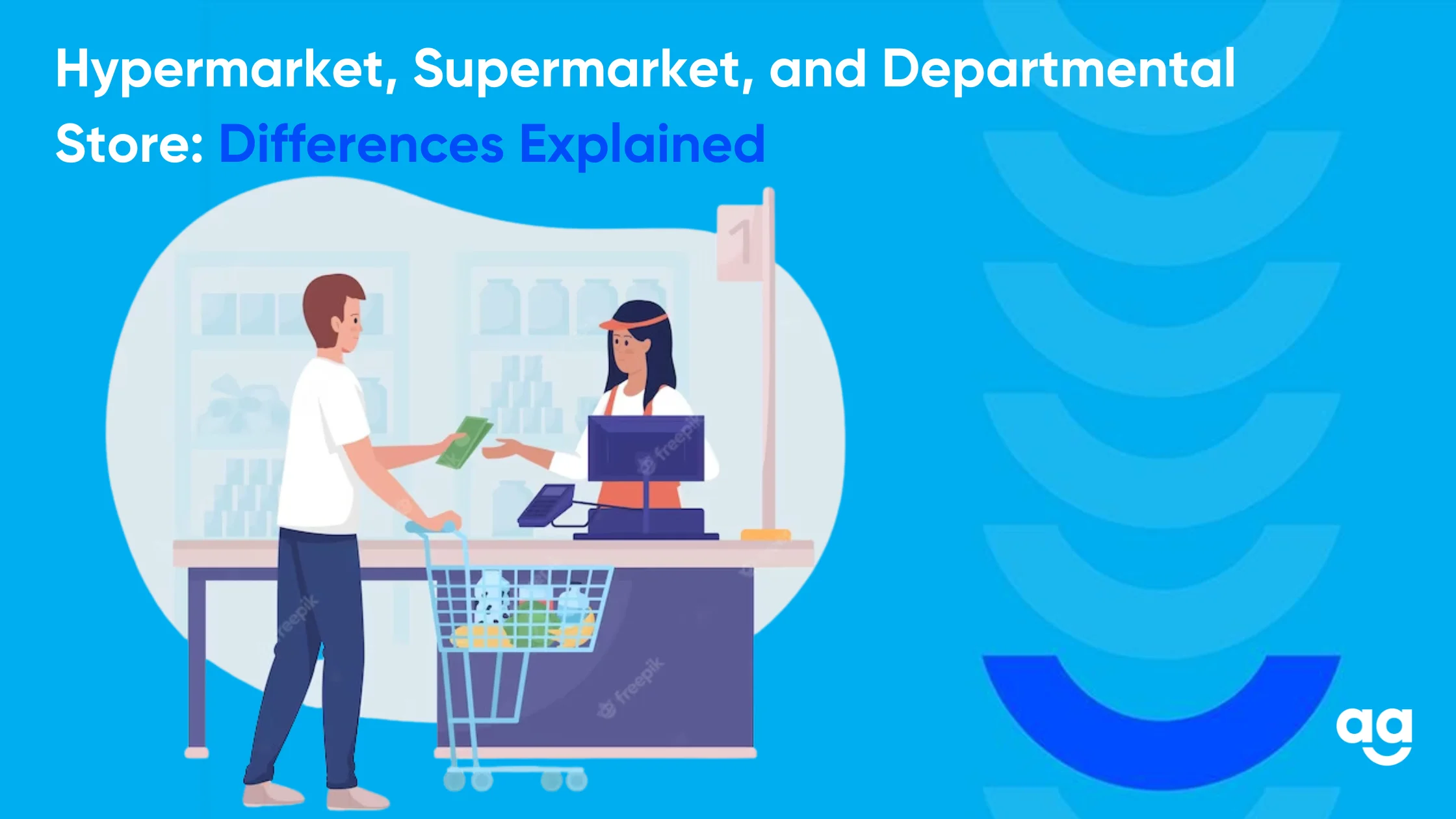 Hypermarket, Supermarket, and Departmental Store: Differences Explained

1

freepik

freepik

freepik

ag